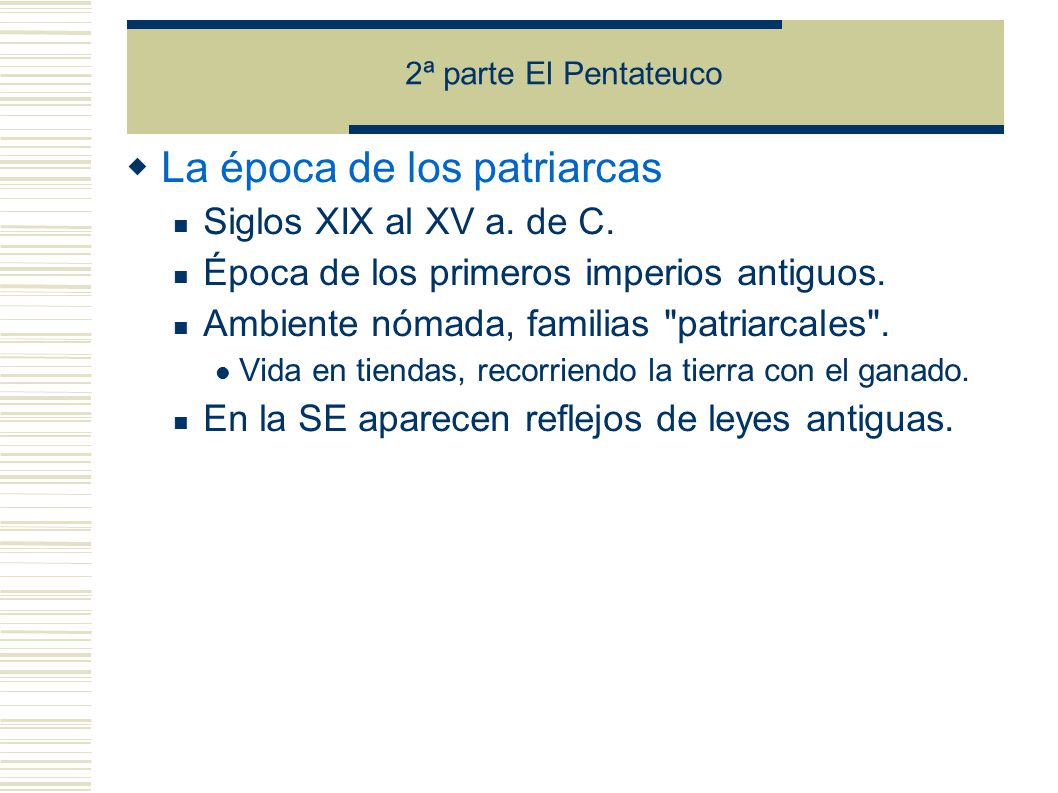 2ª parte El Pentateuco

La época de los patriarcas

Siglos XIX al XV a. de C.

Época de los primeros imperios antiguos.

Ambiente nómada, familias "patriarcales".

Vida en tiendas, recorriendo la tierra con el ganado.

En la SE aparecen reflejos de leyes antiguas.